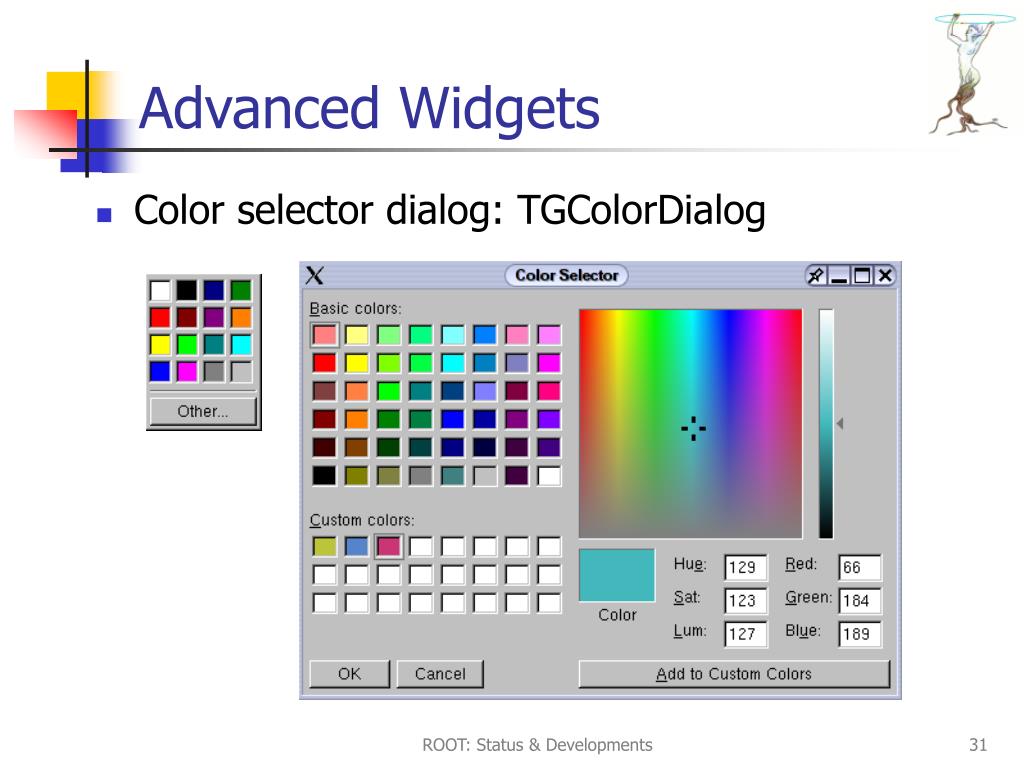 Advanced Widgets

Color selector dialog: TGColorDialog

Other...

Color Selector

Basic colors:

Custom colors:

Color

Hue: 129
Sat: 123
Lum: 127

Red: 66
Green: 184
Blue: 189

OK
Cancel
Add to Custom Colors

ROOT: Status & Developments

31